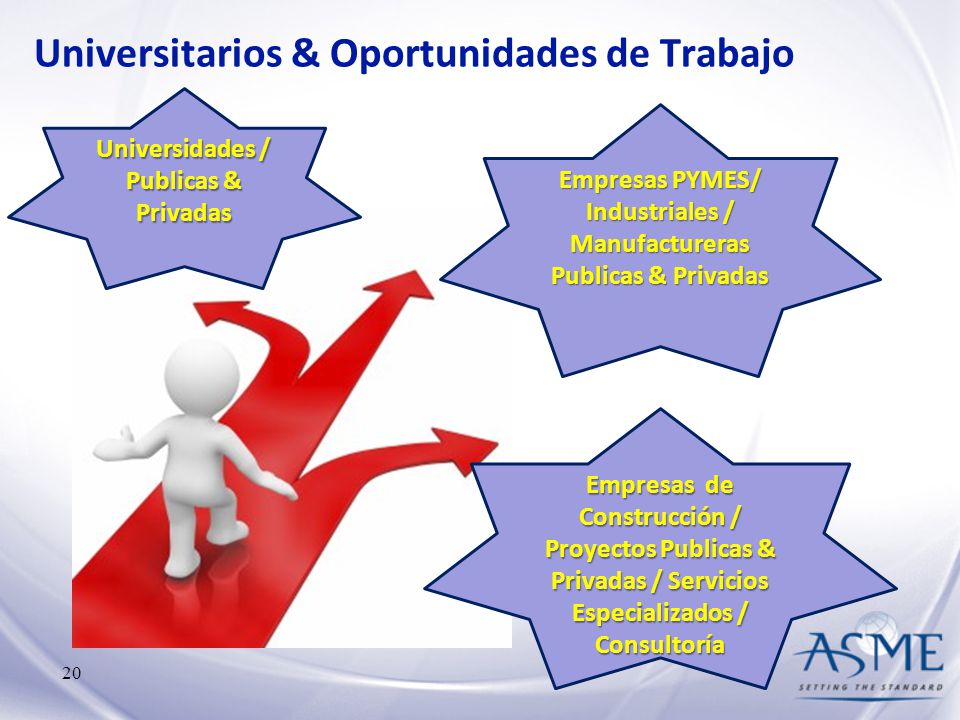 Universitarios & Oportunidades de Trabajo

Universidades / Publicas & Privadas

Empresas PYMES/ Industriales / Manufactureras Publicas & Privadas

Empresas de Construcción / Proyectos Publicas & Privadas / Servicios Especializados / Consultoría

20

ASME
SETTING THE STANDARD